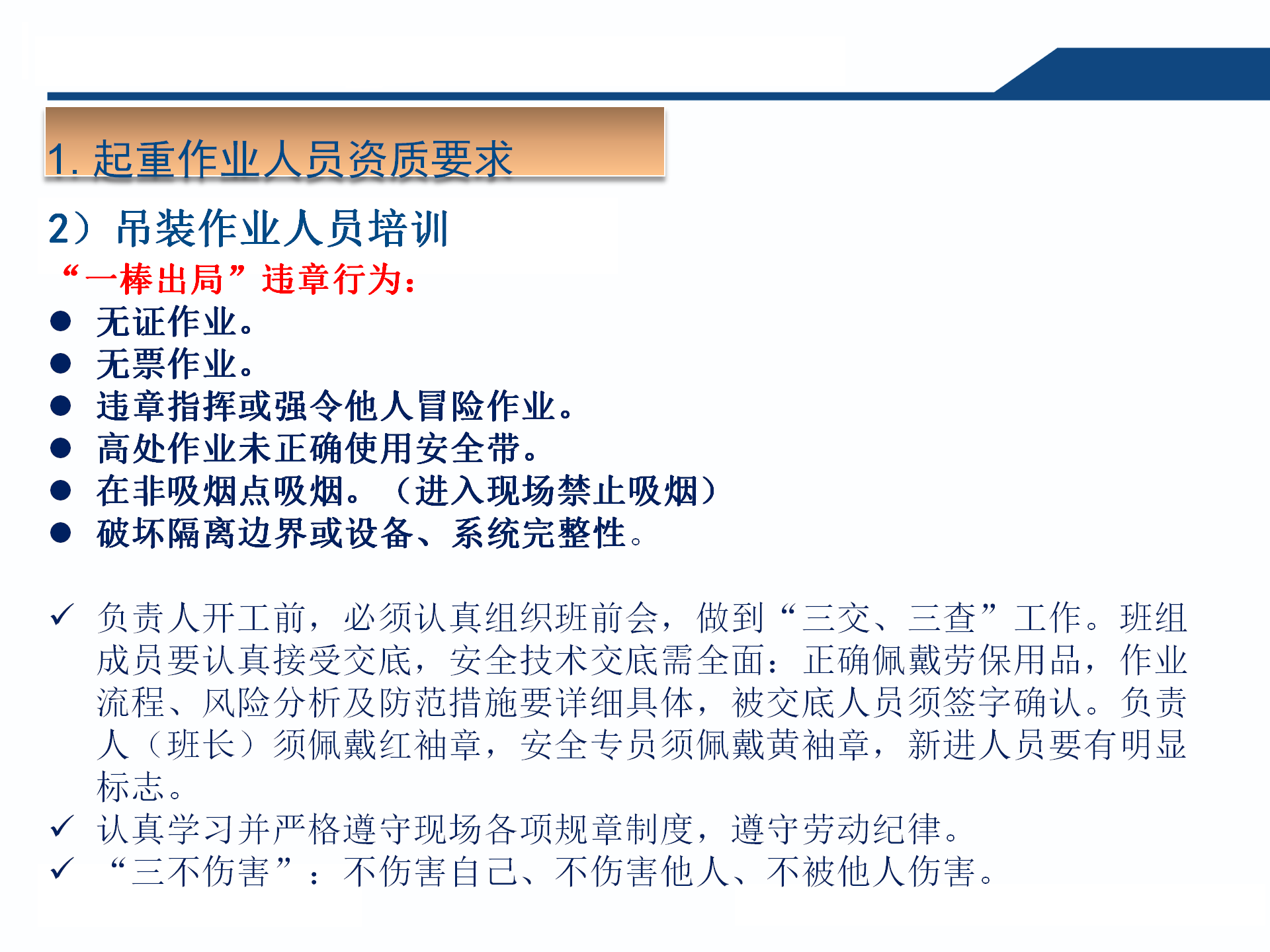 1. 起重作业人员资质要求

2）吊装作业人员培训

“一棒出局”违章行为：

● 无证作业。
● 无票作业。
● 违章指挥或强令他人冒险作业。
● 高处作业未正确使用安全带。
● 在非吸烟点吸烟。（进入现场禁止吸烟）
● 破坏隔离边界或设备、系统完整性。

✓ 负责人开工前，必须认真组织班前会，做到“三交、三查”工作。班组成员要认真接受交底，安全技术交底需全面：正确佩戴劳保用品，作业流程、风险分析及防范措施要详细具体，被交底人员须签字确认。负责人（班长）须佩戴红袖章，安全专员须佩戴黄袖章，新进人员要有明显标志。
✓ 认真学习并严格遵守现场各项规章制度，遵守劳动纪律。
✓ “三不伤害”：不伤害自己、不伤害他人、不被他人伤害。